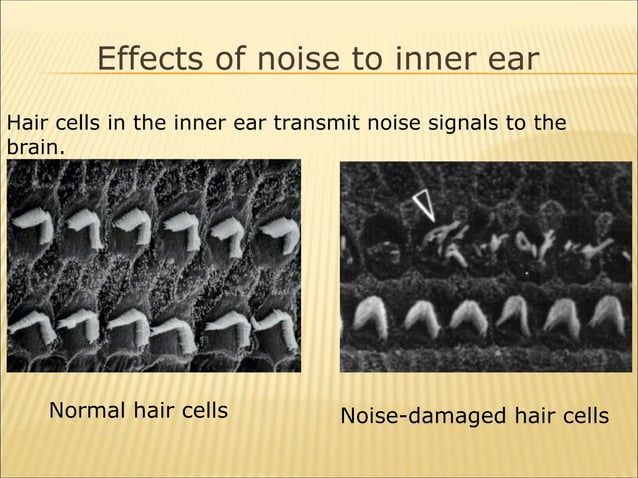 Effects of noise to inner ear

Hair cells in the inner ear transmit noise signals to the brain.

Normal hair cells

Noise-damaged hair cells